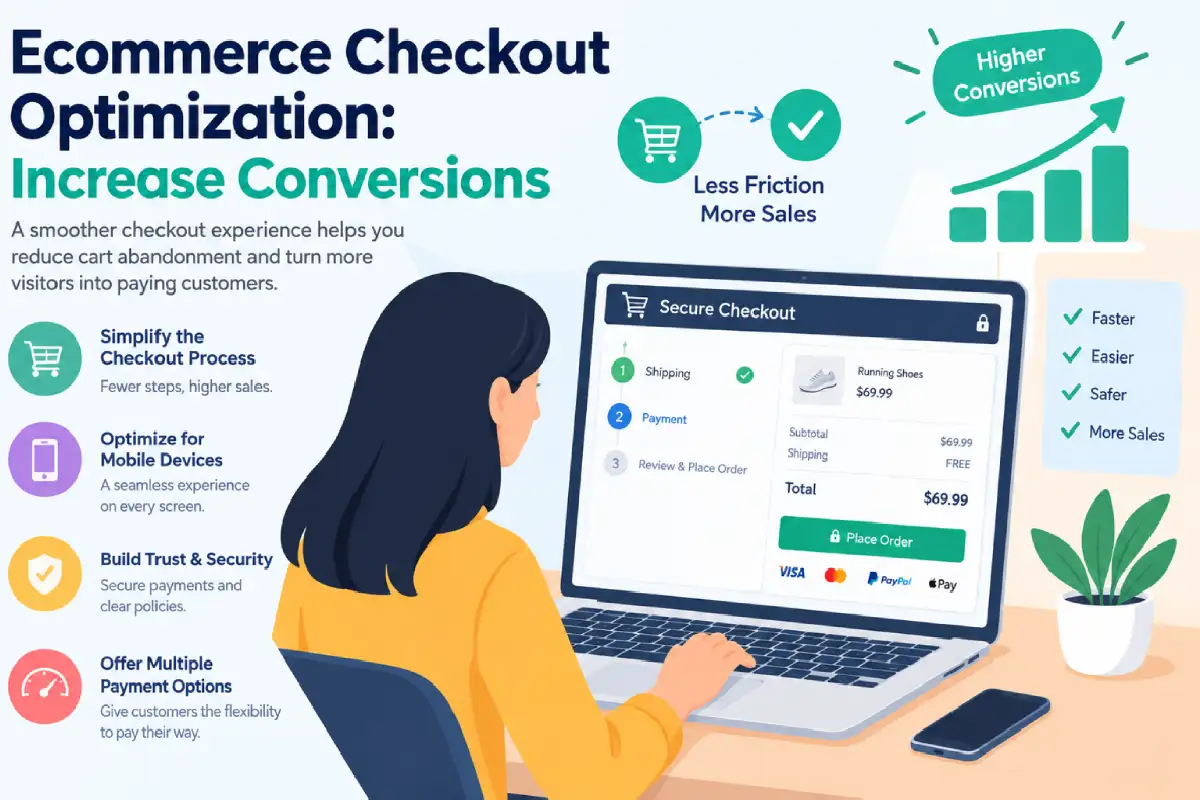 Ecommerce Checkout Optimization: Increase Conversions

A smoother checkout experience helps you reduce cart abandonment and turn more visitors into paying customers.

Simplify the Checkout Process
Fewer steps, higher sales.

Optimize for Mobile Devices
A seamless experience on every screen.

Build Trust & Security
Secure payments and clear policies.

Offer Multiple Payment Options
Give customers the flexibility to pay their way.

Less Friction
More Sales

Higher Conversions

Secure Checkout

1 Shipping
2 Payment
3 Review & Place Order

Running Shoes
$69.99

Subtotal $69.99
Shipping FREE
Total $69.99

Place Order

VISA PayPal Pay

Faster
Easier
Safer
More Sales